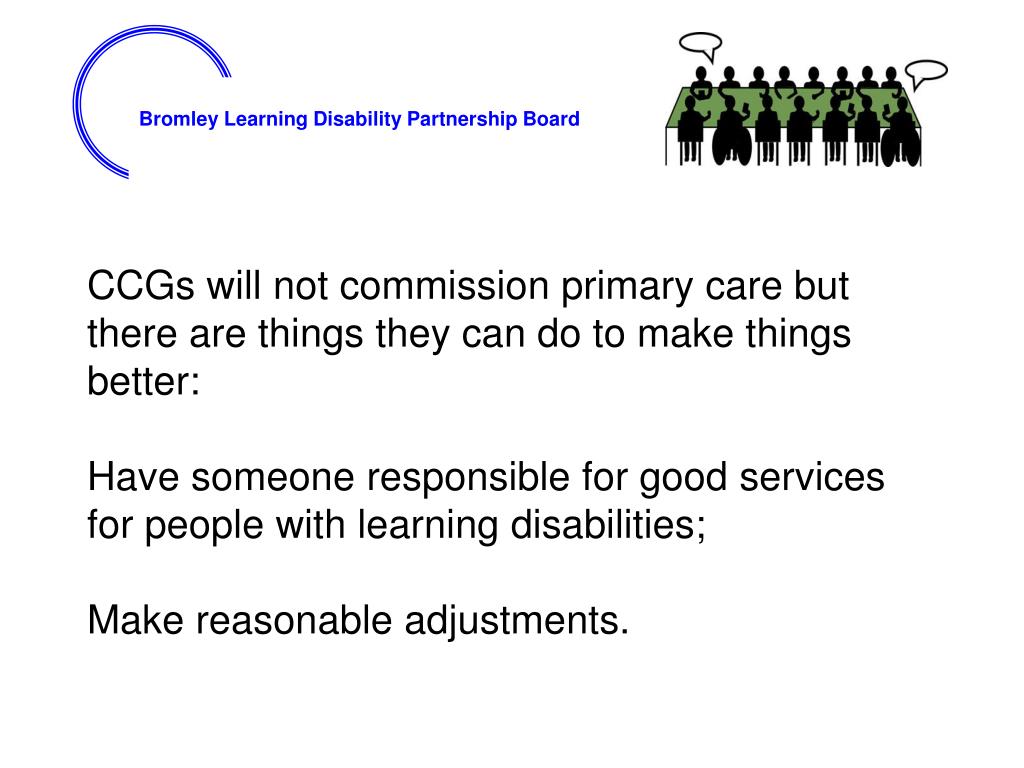 Bromley Learning Disability Partnership Board

CCGs will not commission primary care but there are things they can do to make things better:

Have someone responsible for good services for people with learning disabilities;

Make reasonable adjustments.